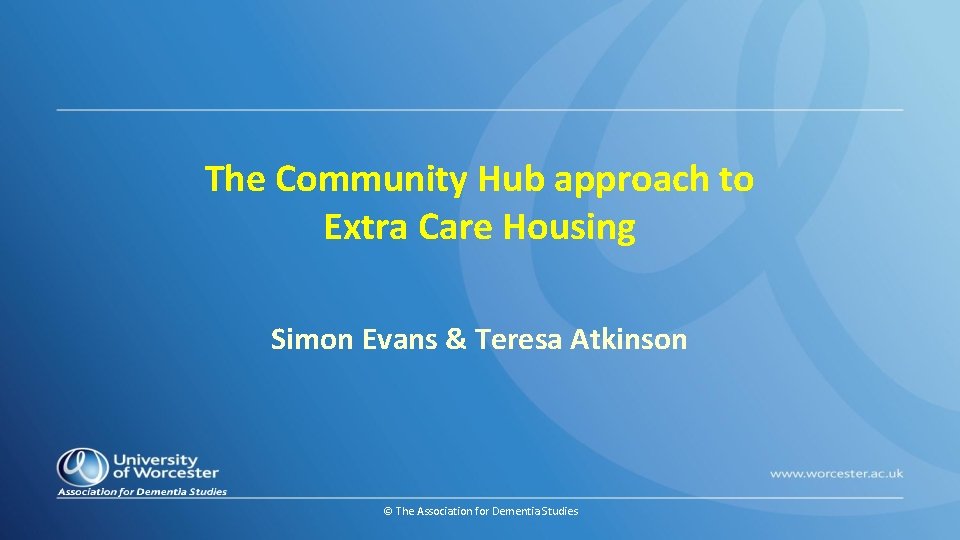 The Community Hub approach to Extra Care Housing

Simon Evans & Teresa Atkinson

University of Worcester
Association for Dementia Studies

www.worcester.ac.uk

© The Association for Dementia Studies